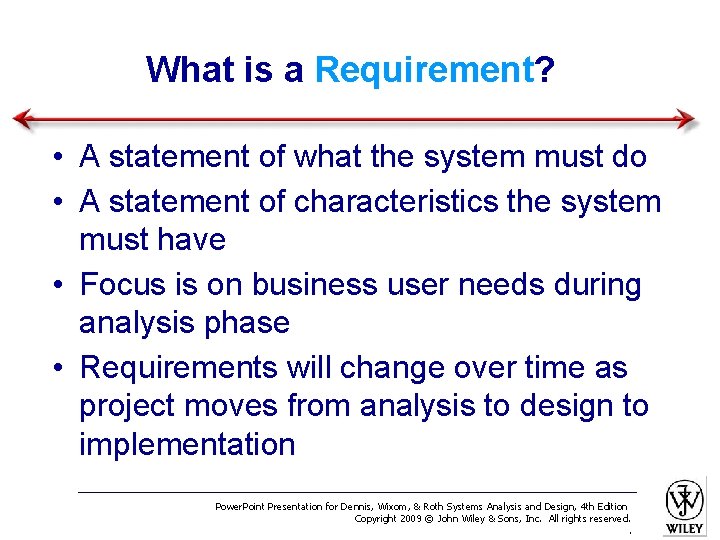 What is a Requirement?

• A statement of what the system must do

• A statement of characteristics the system must have

• Focus is on business user needs during analysis phase

• Requirements will change over time as project moves from analysis to design to implementation

PowerPoint Presentation for Dennis, Wixom, & Roth Systems Analysis and Design, 4th Edition
Copyright 2009 © John Wiley & Sons, Inc. All rights reserved.

WILEY